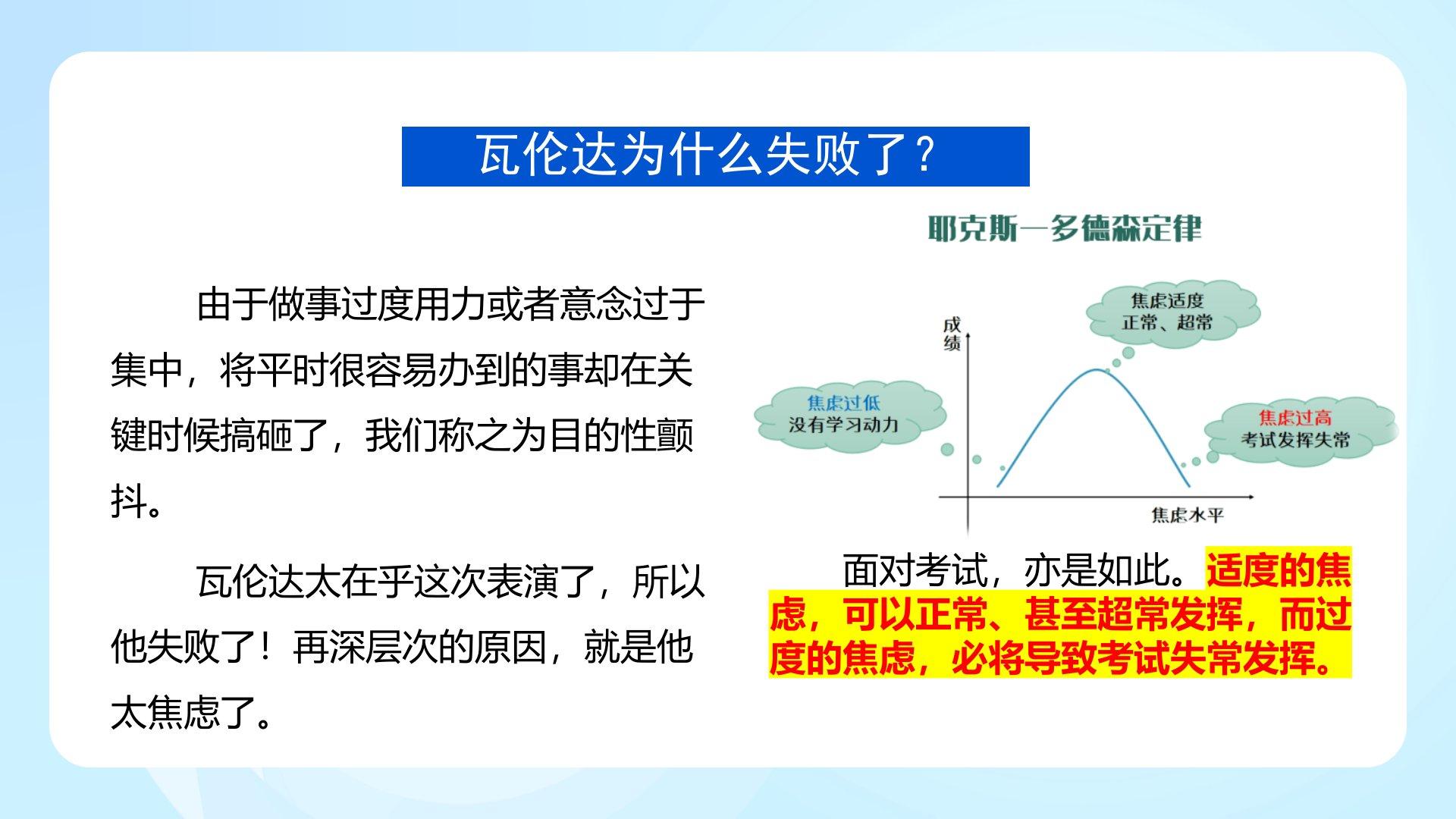 瓦伦达为什么失败了？

由于做事过度用力或者意念过于集中，将平时很容易办到的事却在关键时候搞砸了，我们称之为目的性颤抖。

瓦伦达太在乎这次表演了，所以他失败了！再深层次的原因，就是他太焦虑了。

耶克斯—多德森定律

成绩

焦虑适度
正常、超常

焦虑过低
没有学习动力

焦虑过高
考试发挥失常

焦虑水平

面对考试，亦是如此。适度的焦虑，可以正常、甚至超常发挥，而过度的焦虑，必将导致考试失常发挥。